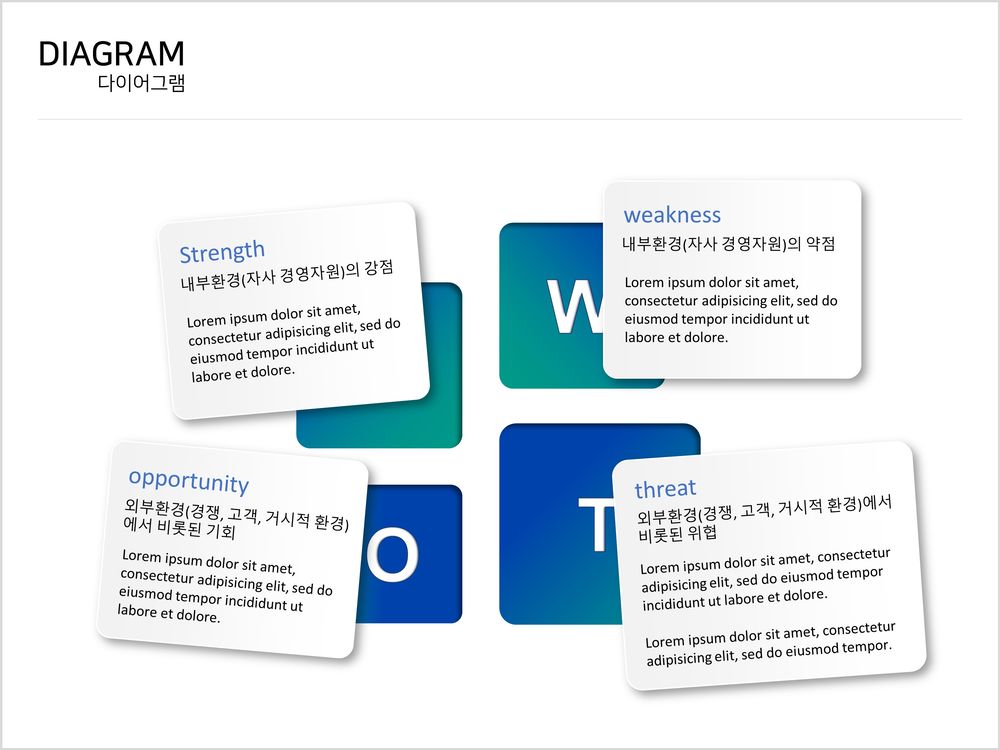 DIAGRAM
다이어그램

Strength
내부환경(자사 경영자원)의 강점

Lorem ipsum dolor sit amet, consectetur adipisicing elit, sed do eiusmod tempor incididunt ut labore et dolore.

W

weakness
내부환경(자사 경영자원)의 약점

Lorem ipsum dolor sit amet, consectetur adipisicing elit, sed do eiusmod tempor incididunt ut labore et dolore.

opportunity
외부환경(경쟁, 고객, 거시적 환경)에서 비롯된 기회

Lorem ipsum dolor sit amet, consectetur adipisicing elit, sed do eiusmod tempor incididunt ut labore et dolore.

O

T

threat
외부환경(경쟁, 고객, 거시적 환경)에서 비롯된 위협

Lorem ipsum dolor sit amet, consectetur adipisicing elit, sed do eiusmod tempor incididunt ut labore et dolore.

Lorem ipsum dolor sit amet, consectetur adipisicing elit, sed do eiusmod tempor.